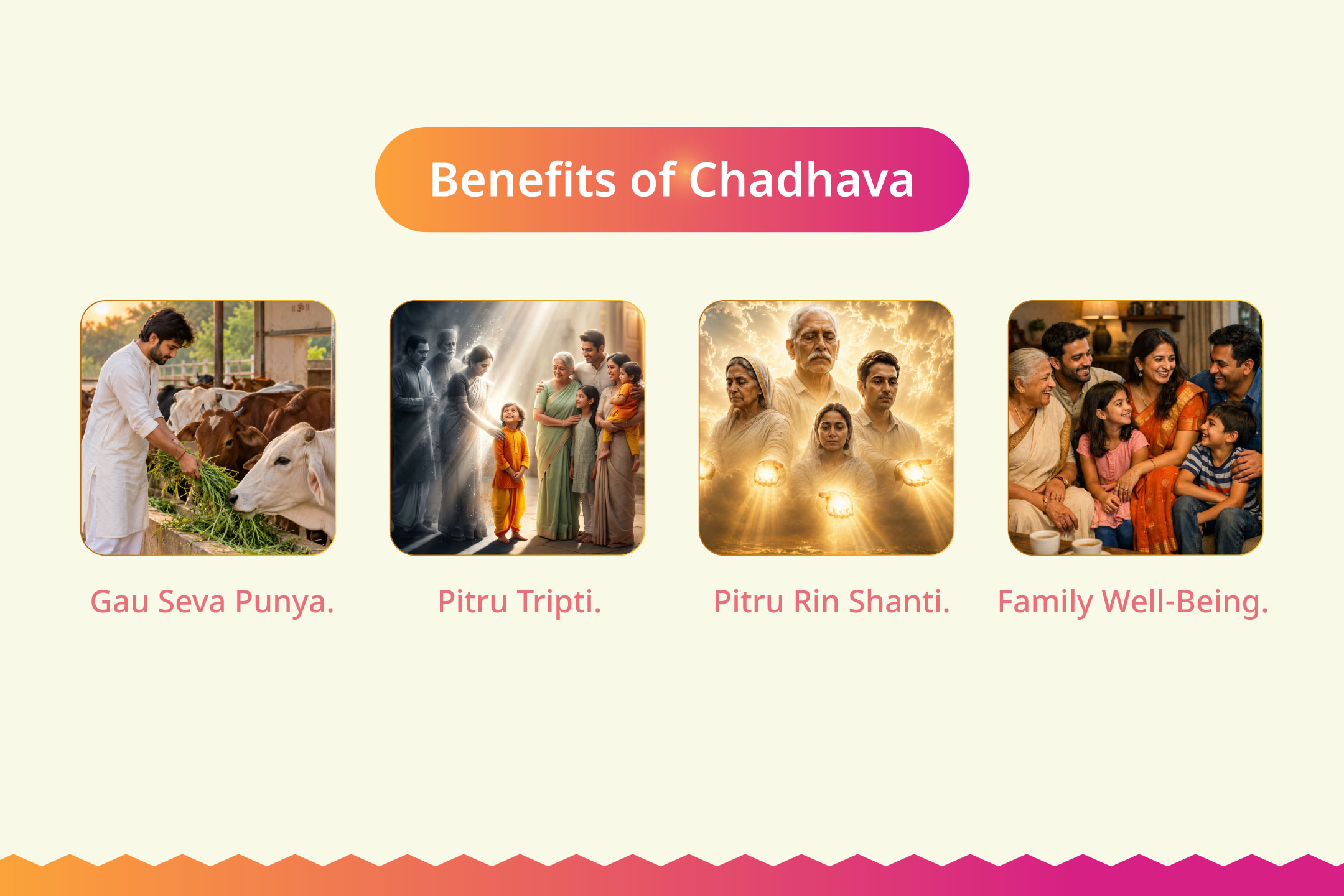 Benefits of Chadhava

Gau Seva Punya.

Pitru Tripti.

Pitru Rin Shanti.

Family Well-Being.